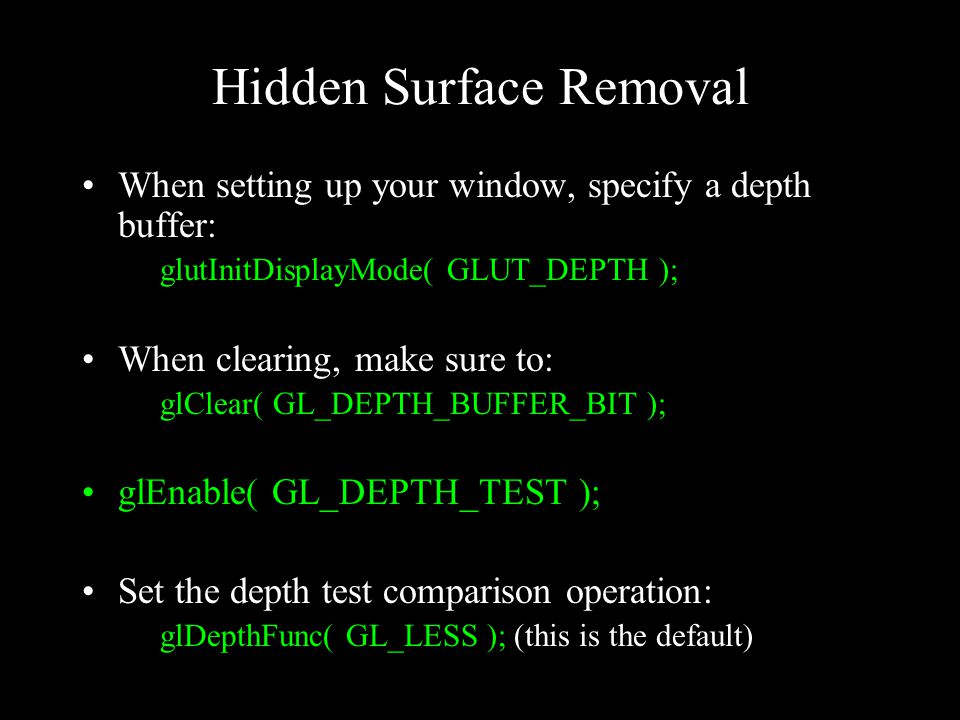 Hidden Surface Removal

• When setting up your window, specify a depth buffer:
glutInitDisplayMode( GLUT_DEPTH );

• When clearing, make sure to:
glClear( GL_DEPTH_BUFFER_BIT );

• glEnable( GL_DEPTH_TEST );

• Set the depth test comparison operation:
glDepthFunc( GL_LESS ); (this is the default)